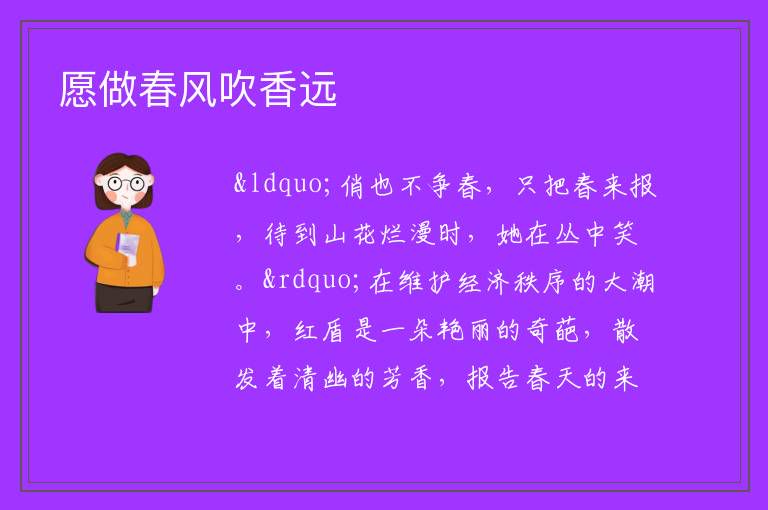 愿做春风吹香远

&ldquo;俏也不争春，只把春来报，待到山花烂漫时，她在丛中笑。&rdquo;在维护经济秩序的大潮中，红盾是一朵艳丽的奇葩，散发着清幽的芳香，报告春天的来